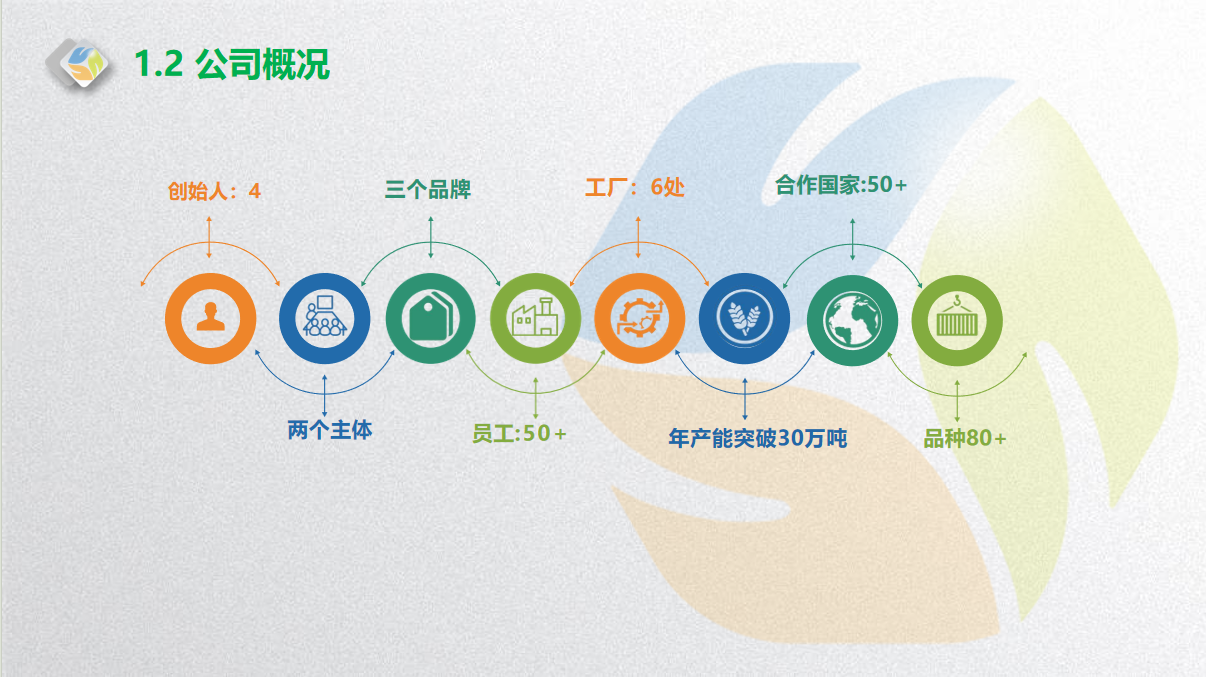 1.2 公司概况

创始人：4

三个品牌

工厂：6处

合作国家:50+

两个主体

员工:50+

年产能突破30万吨

品种80+